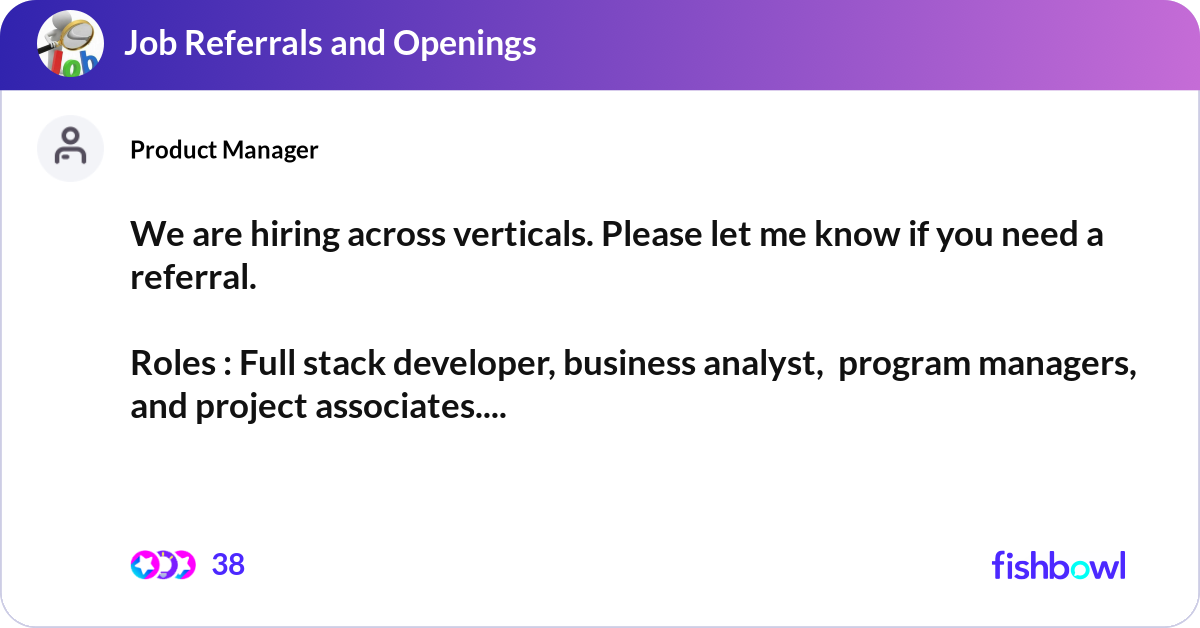 Job Referrals and Openings

Product Manager

We are hiring across verticals. Please let me know if you need a referral.

Roles : Full stack developer, business analyst, program managers, and project associates....

38

fishbowl